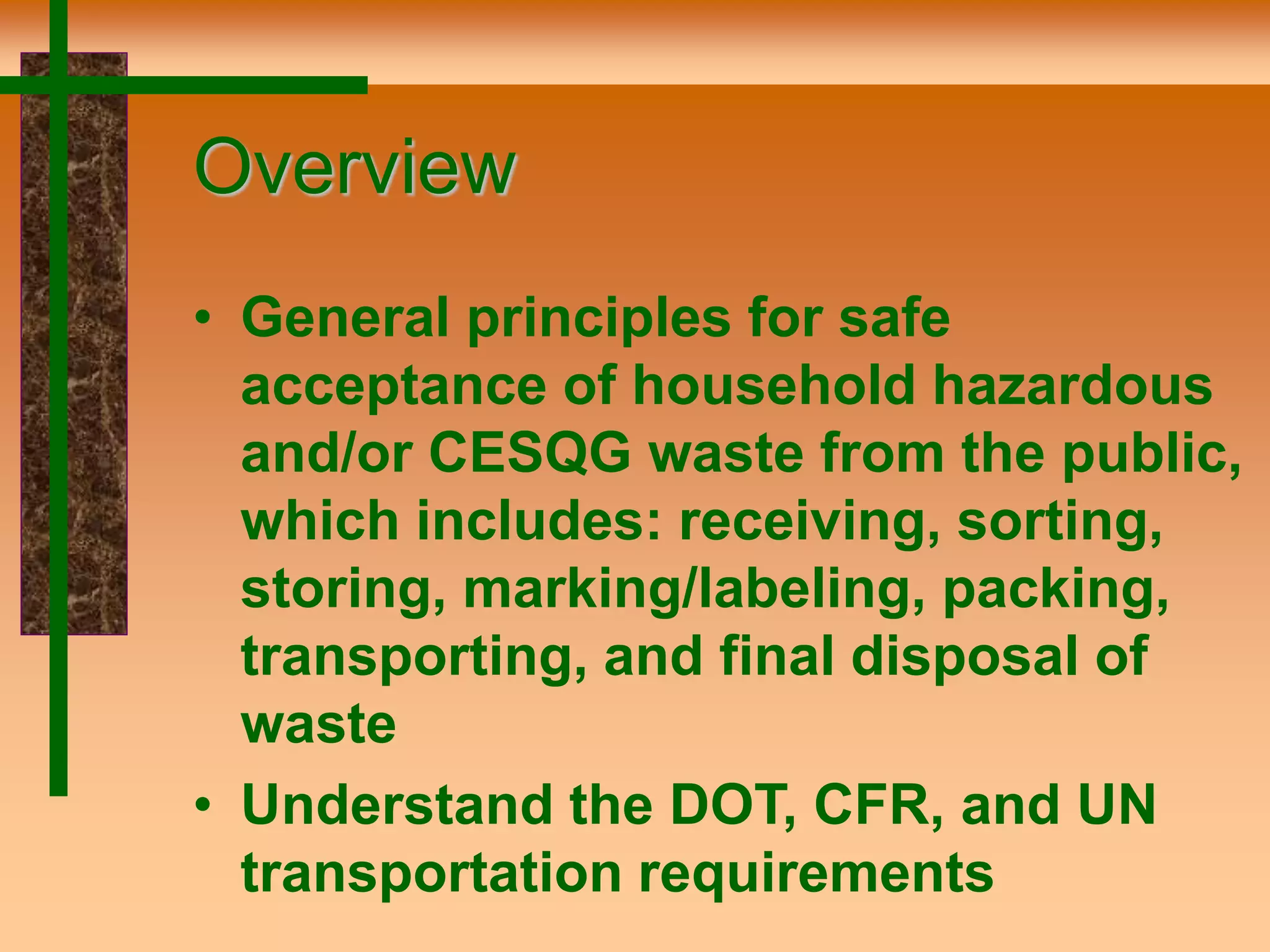 Overview

• General principles for safe acceptance of household hazardous and/or CESQG waste from the public, which includes: receiving, sorting, storing, marking/labeling, packing, transporting, and final disposal of waste

• Understand the DOT, CFR, and UN transportation requirements